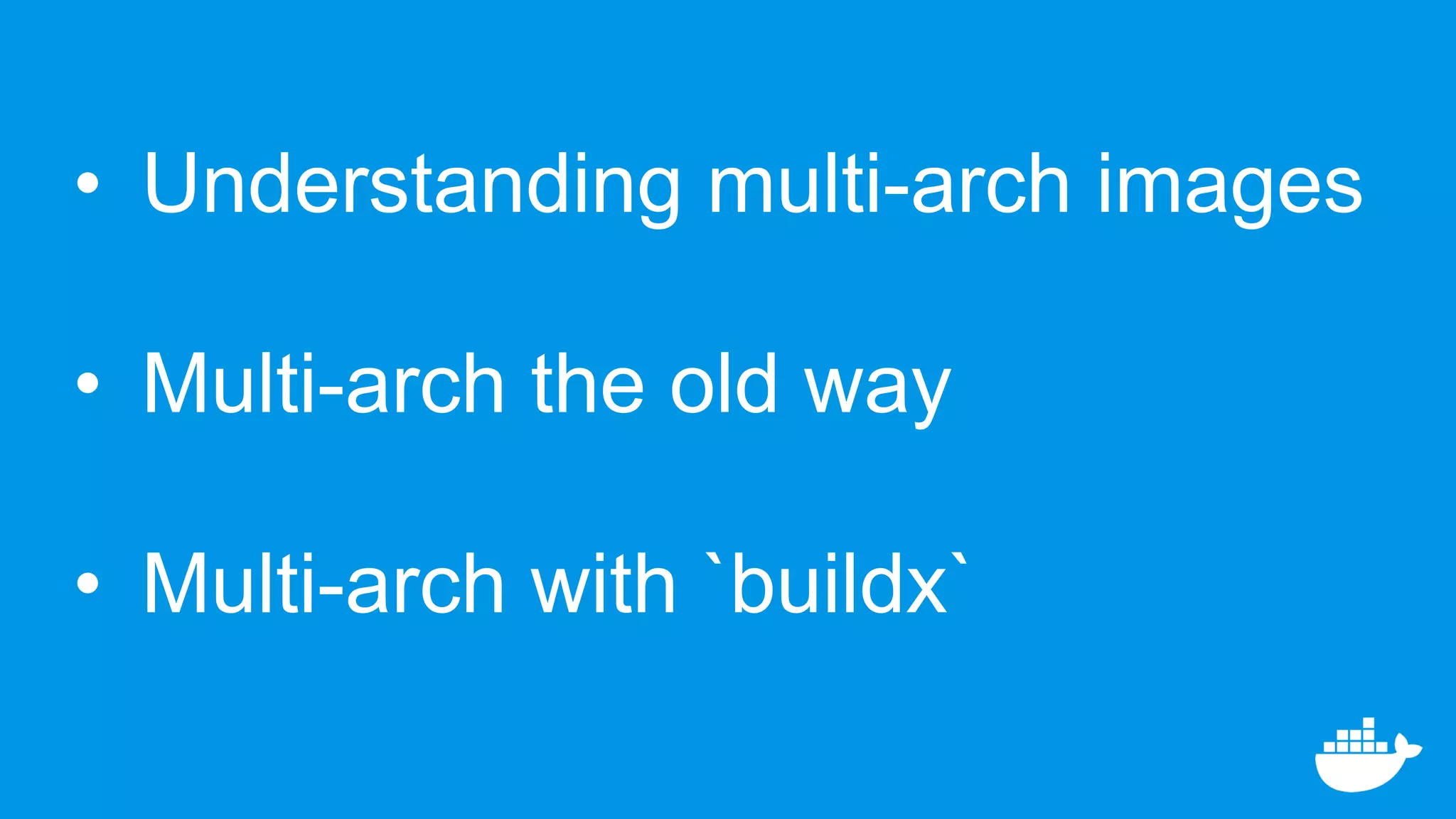 • Understanding multi-arch images

• Multi-arch the old way

• Multi-arch with `buildx`